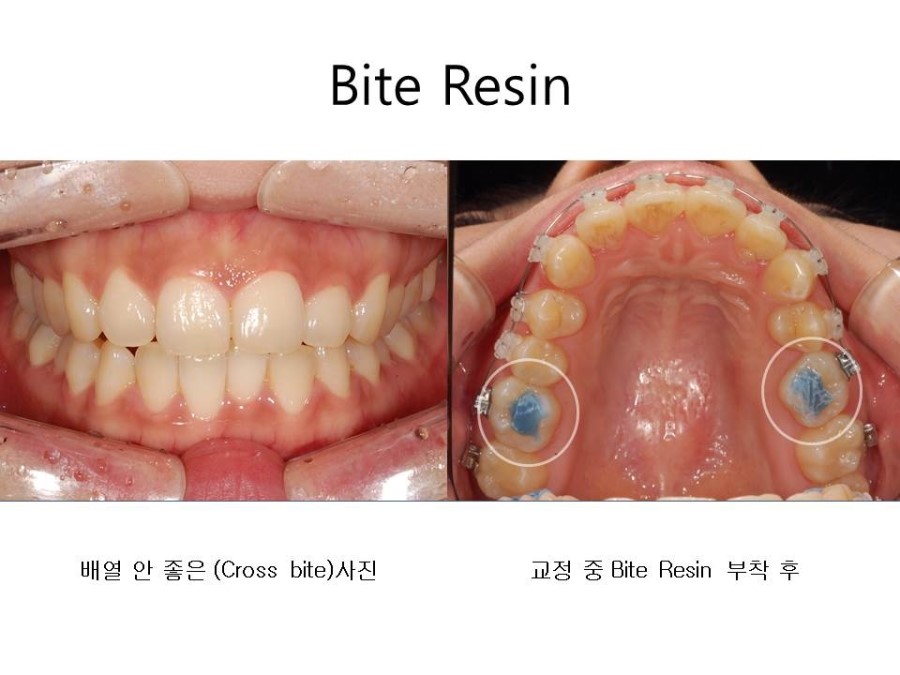 Bite Resin

배열 안 좋은 (Cross bite)사진

교정 중 Bite Resin 부착 후